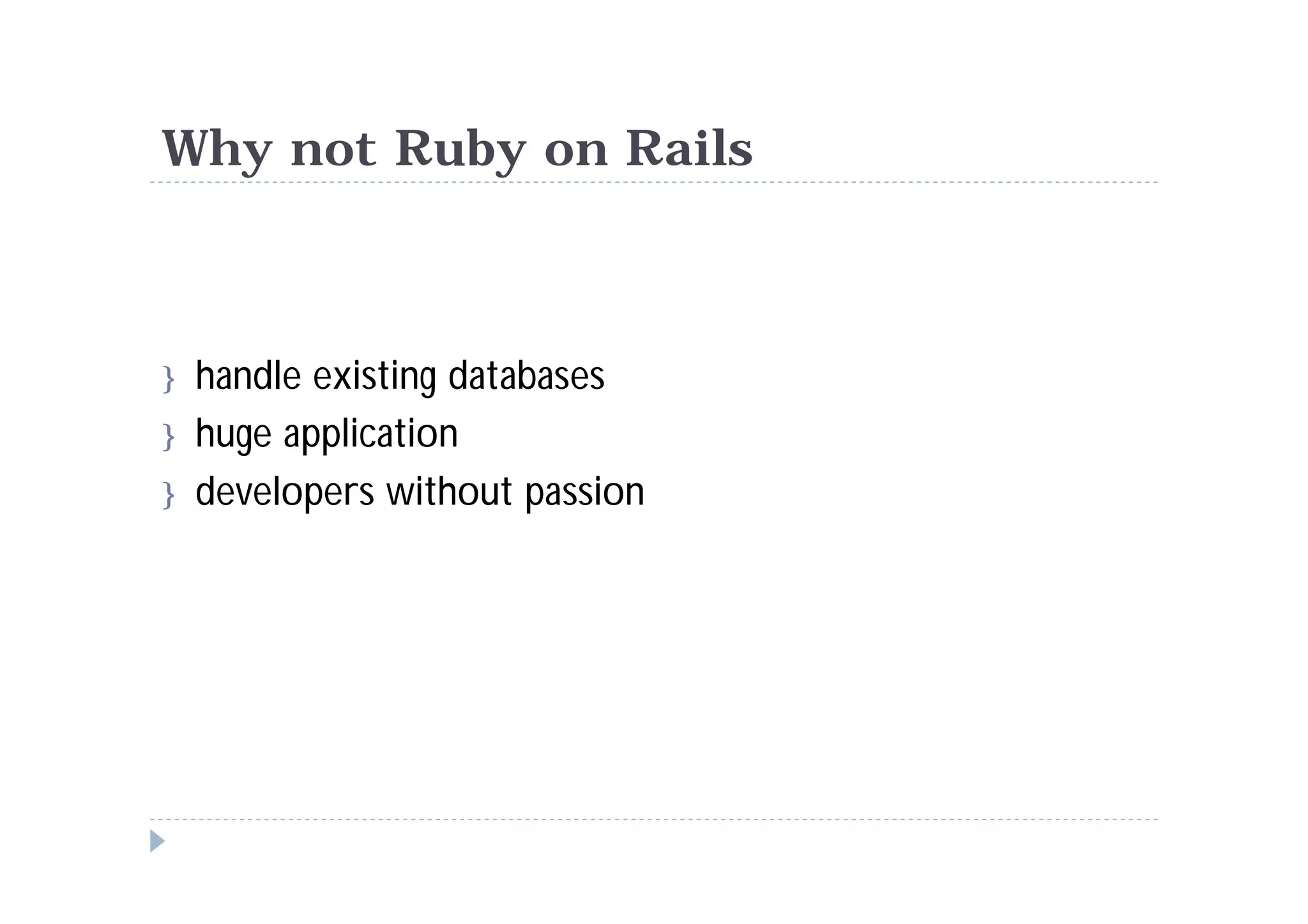 Why not Ruby on Rails

} handle existing databases
} huge application
} developers without passion